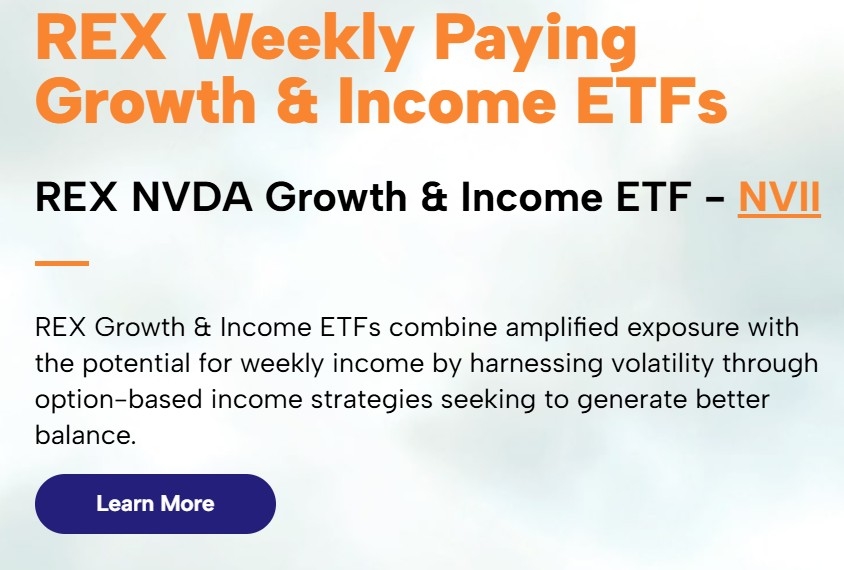 REX Weekly Paying Growth & Income ETFs

REX NVDA Growth & Income ETF – NVII

REX Growth & Income ETFs combine amplified exposure with the potential for weekly income by harnessing volatility through option-based income strategies seeking to generate better balance.

Learn More